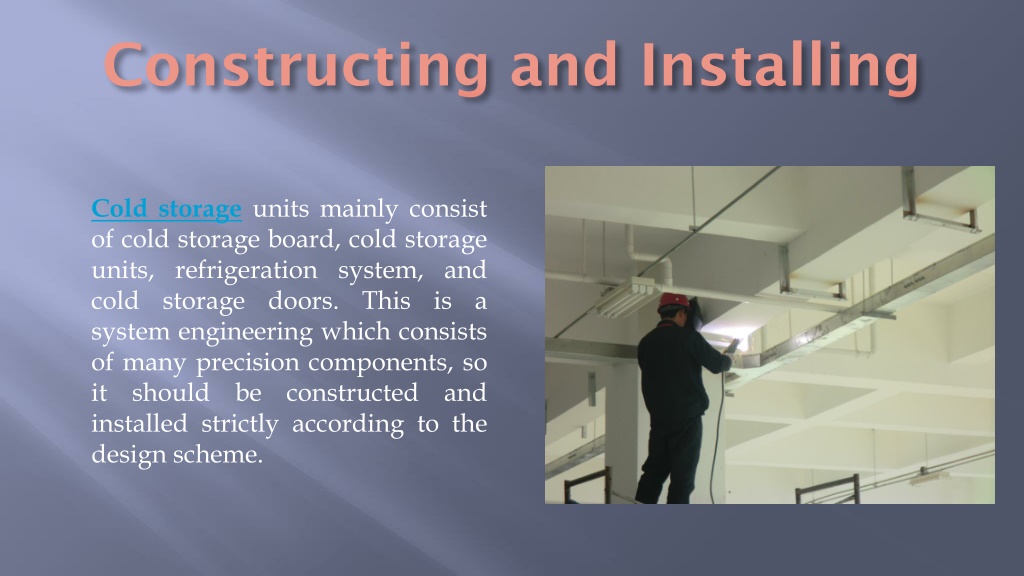 Constructing and Installing

Cold storage units mainly consist of cold storage board, cold storage units, refrigeration system, and cold storage doors. This is a system engineering which consists of many precision components, so it should be constructed and installed strictly according to the design scheme.